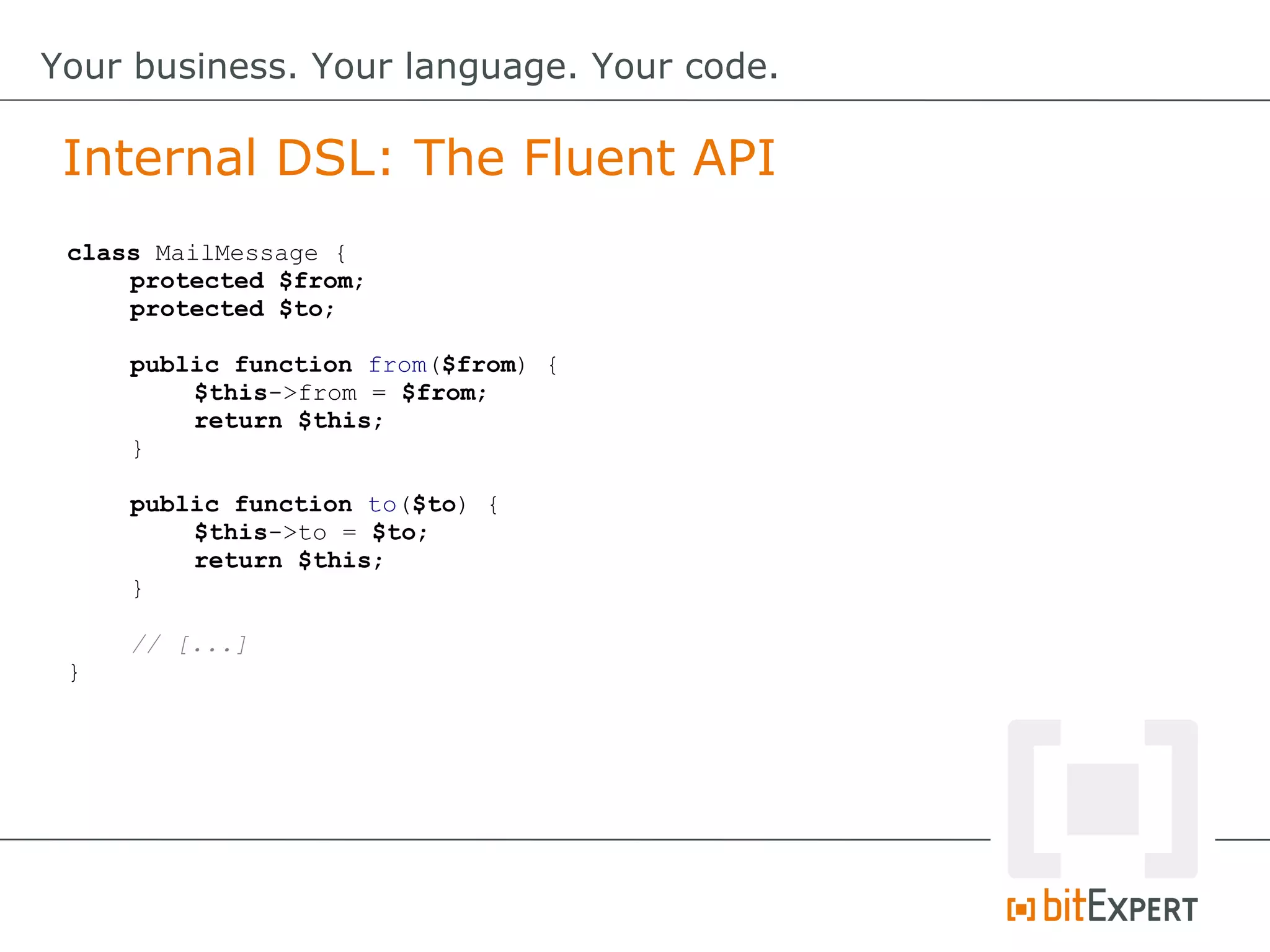 Your business. Your language. Your code.

Internal DSL: The Fluent API

class MailMessage {
    protected $from;
    protected $to;

    public function from($from) {
        $this->from = $from;
        return $this;
    }

    public function to($to) {
        $this->to = $to;
        return $this;
    }

    // [...]
}

bitEXPERT